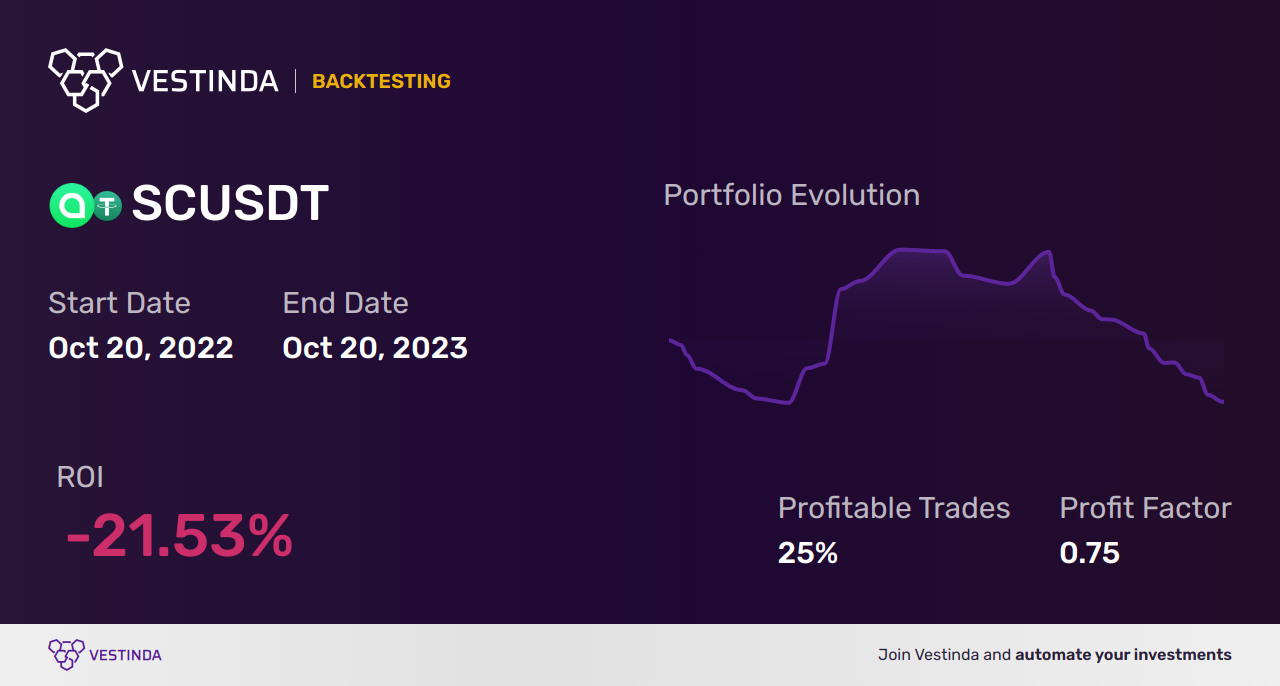 VESTINDA | BACKTESTING

SCUSDT

Start Date
Oct 20, 2022

End Date
Oct 20, 2023

Portfolio Evolution

ROI
-21.53%

Profitable Trades
25%

Profit Factor
0.75

VESTINDA

Join Vestinda and automate your investments